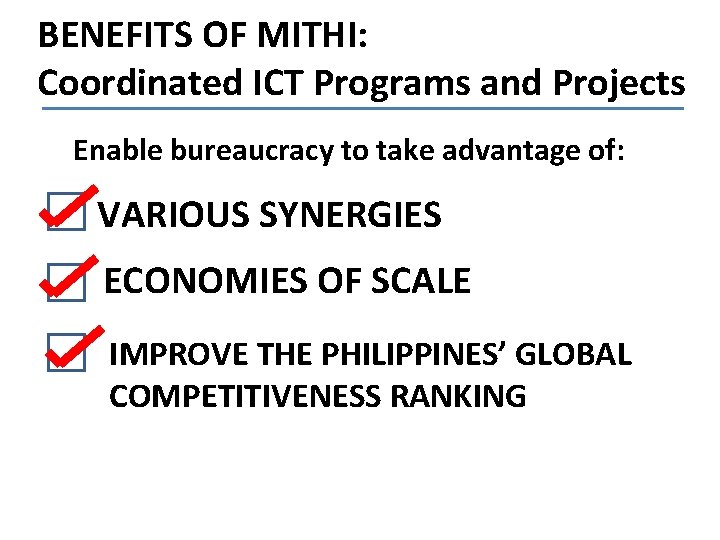 BENEFITS OF MITHI:
Coordinated ICT Programs and Projects

Enable bureaucracy to take advantage of:

VARIOUS SYNERGIES

ECONOMIES OF SCALE

IMPROVE THE PHILIPPINES' GLOBAL COMPETITIVENESS RANKING